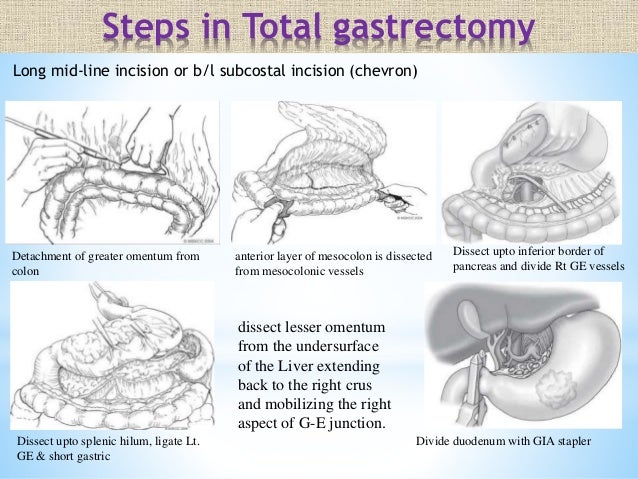 Steps in Total gastrectomy

Long mid-line incision or b/l subcostal incision (chevron)

Detachment of greater omentum from colon

anterior layer of mesocolon is dissected from mesocolonic vessels

Dissect upto inferior border of pancreas and divide Rt GE vessels

Dissect upto splenic hilum, ligate Lt. GE & short gastric

dissect lesser omentum from the undersurface of the Liver extending back to the right crus and mobilizing the right aspect of G-E junction.

Divide duodenum with GIA stapler